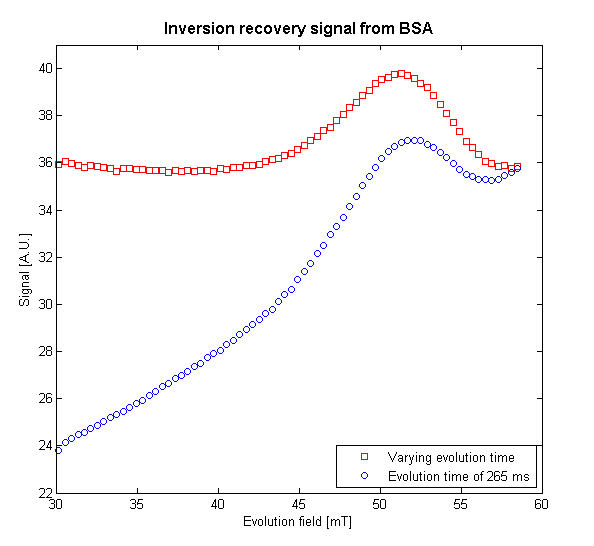 Inversion recovery signal from BSA

Signal [A.U.]

40
38
36
34
32
30
28
26
24
22

30 35 40 45 50 55 60

Evolution field [mT]

Varying evolution time
Evolution time of 265 ms